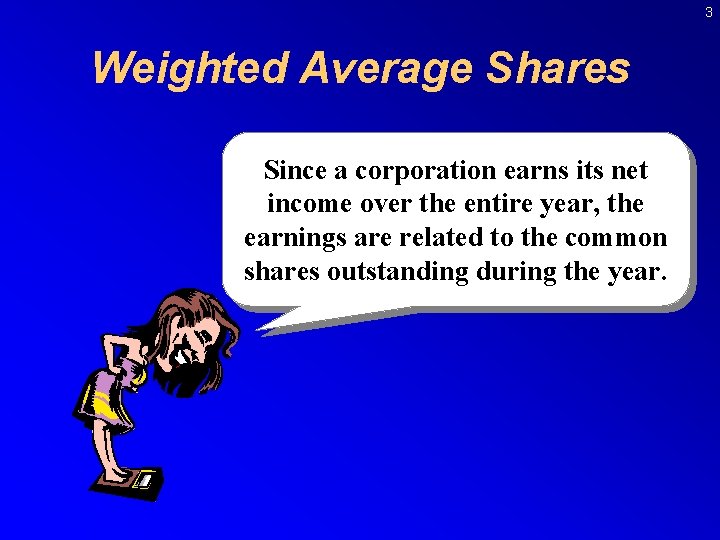 3

Weighted Average Shares

Since a corporation earns its net income over the entire year, the earnings are related to the common shares outstanding during the year.